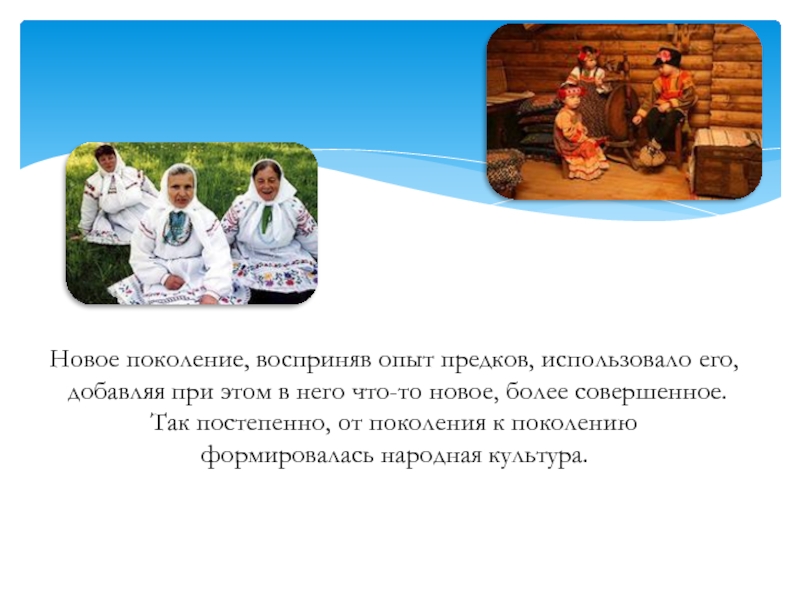 Новое поколение, восприняв опыт предков, использовало его, добавляя при этом в него что-то новое, более совершенное. Так постепенно, от поколения к поколению формировалась народная культура.